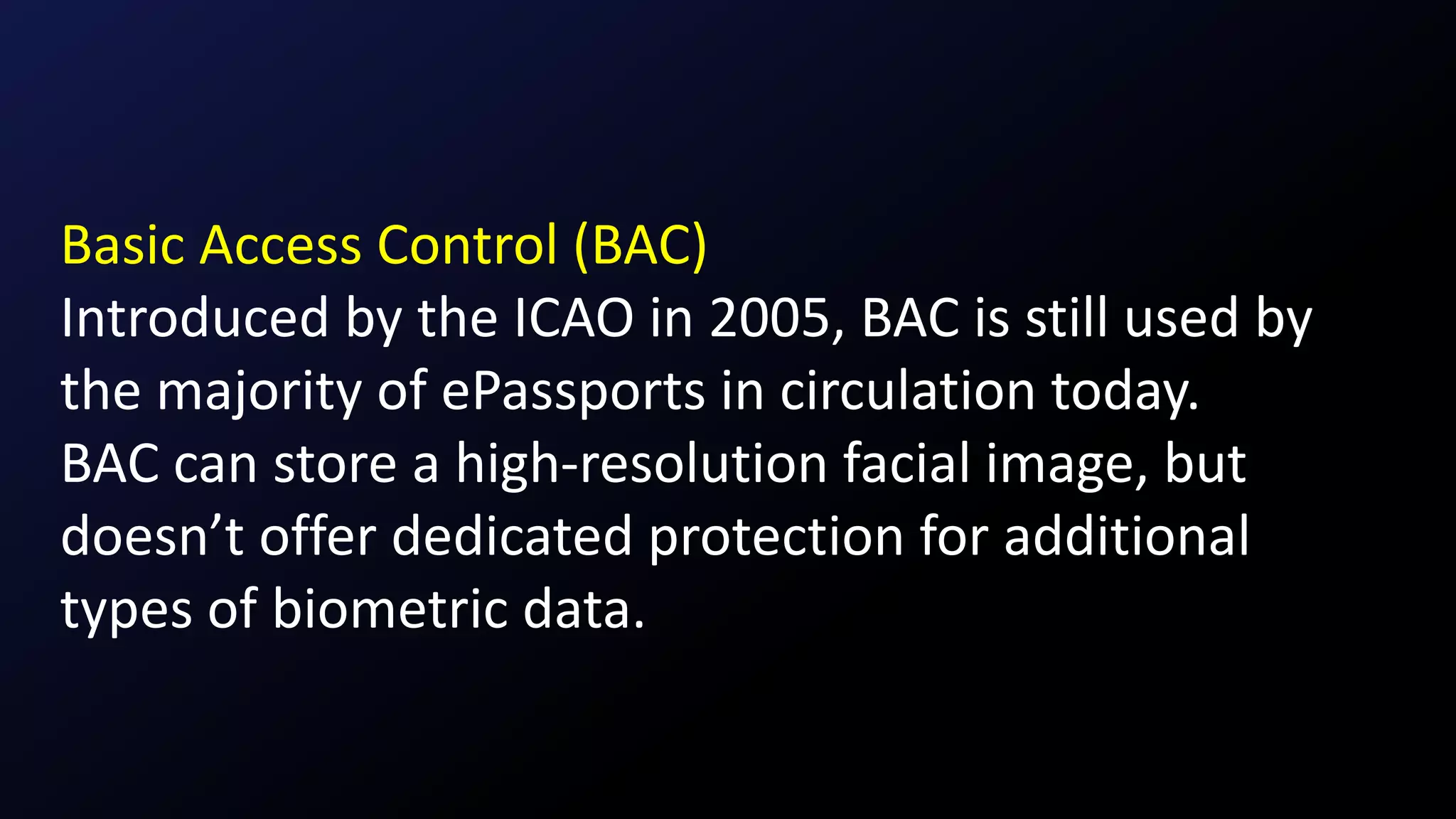 Basic Access Control (BAC)
Introduced by the ICAO in 2005, BAC is still used by the majority of ePassports in circulation today.
BAC can store a high-resolution facial image, but doesn’t offer dedicated protection for additional types of biometric data.